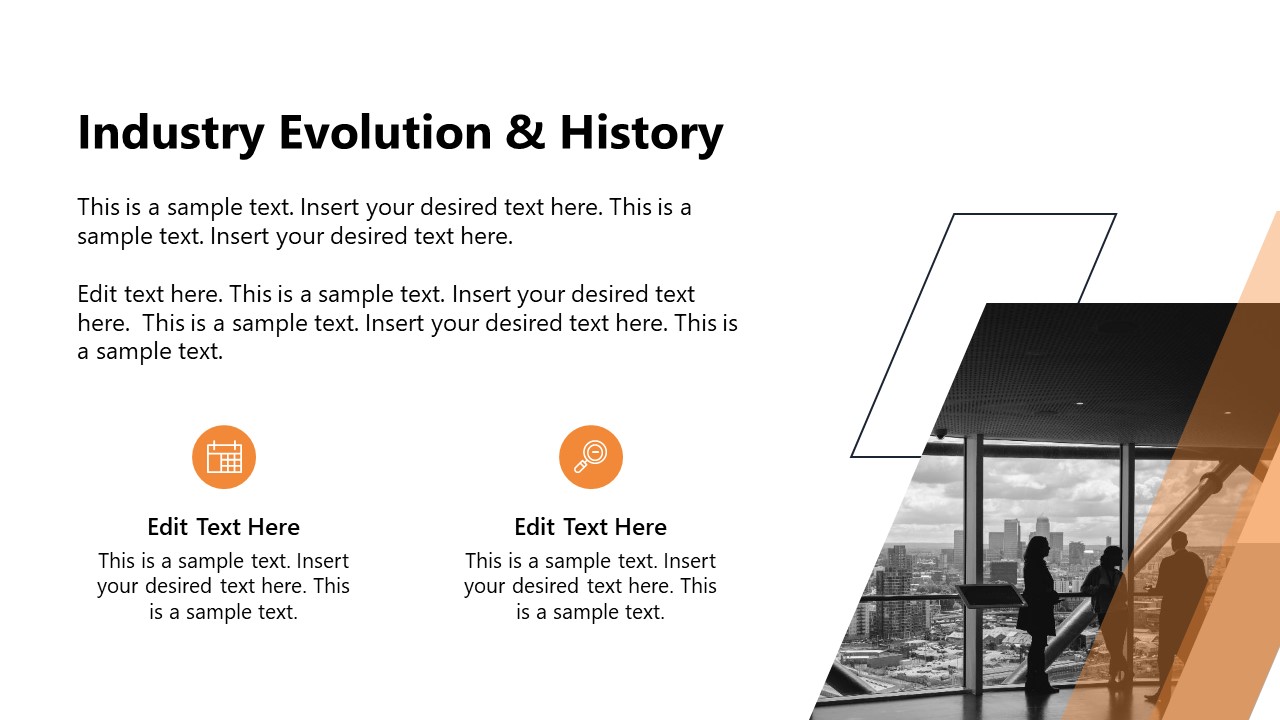 Industry Evolution & History

This is a sample text. Insert your desired text here. This is a sample text. Insert your desired text here.

Edit text here. This is a sample text. Insert your desired text here.  This is a sample text. Insert your desired text here. This is a sample text.

Edit Text Here

This is a sample text. Insert your desired text here. This is a sample text.

Edit Text Here

This is a sample text. Insert your desired text here. This is a sample text.